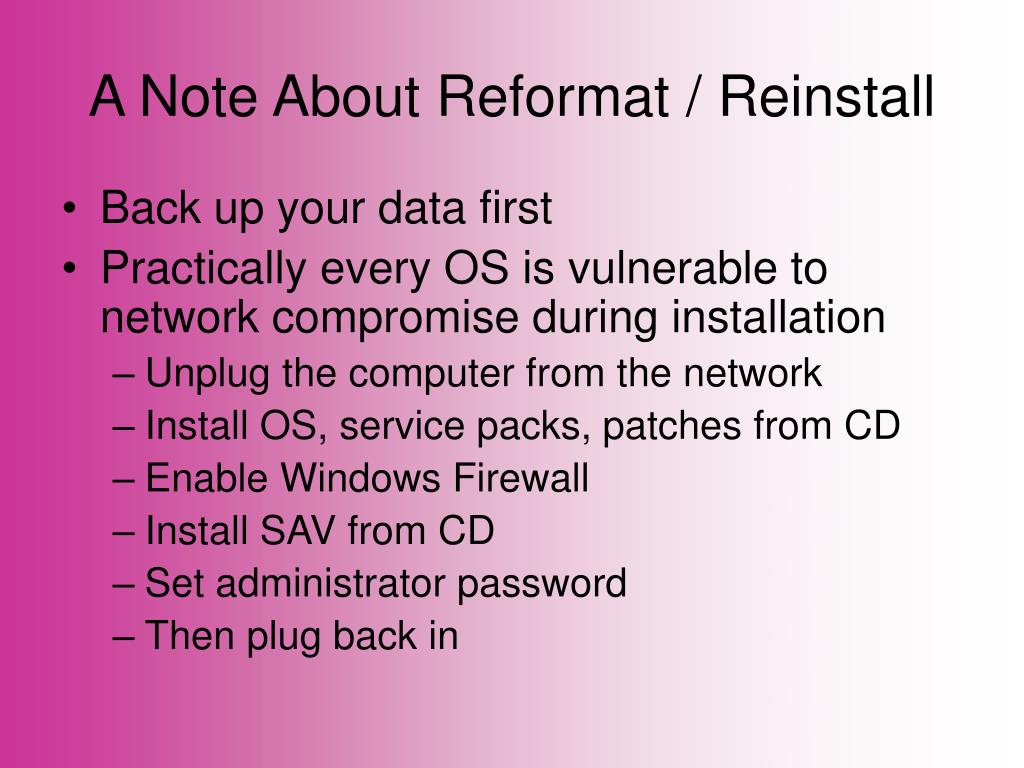 A Note About Reformat / Reinstall

• Back up your data first
• Practically every OS is vulnerable to network compromise during installation
– Unplug the computer from the network
– Install OS, service packs, patches from CD
– Enable Windows Firewall
– Install SAV from CD
– Set administrator password
– Then plug back in